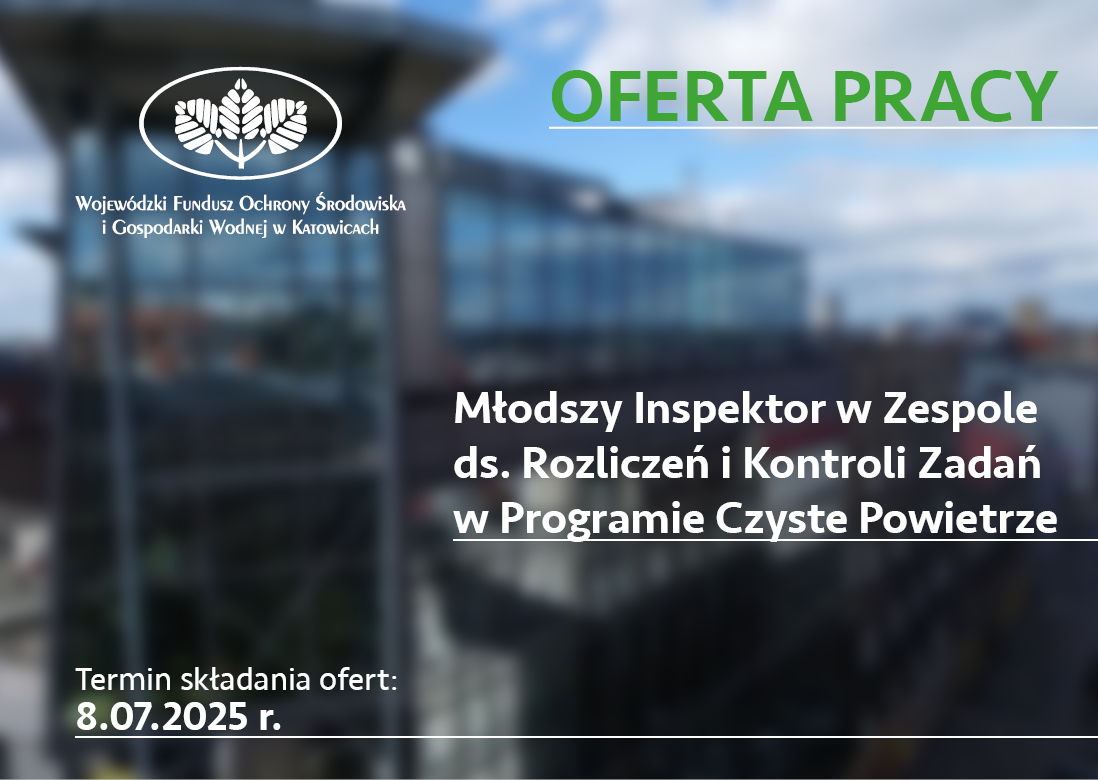 Wojewódzki Fundusz Ochrony Środowiska i Gospodarki Wodnej w Katowicach

OFERTA PRACY

Młodszy Inspektor w Zespole ds. Rozliczeń i Kontroli Zadań w Programie Czyste Powietrze

Termin składania ofert:
8.07.2025 r.